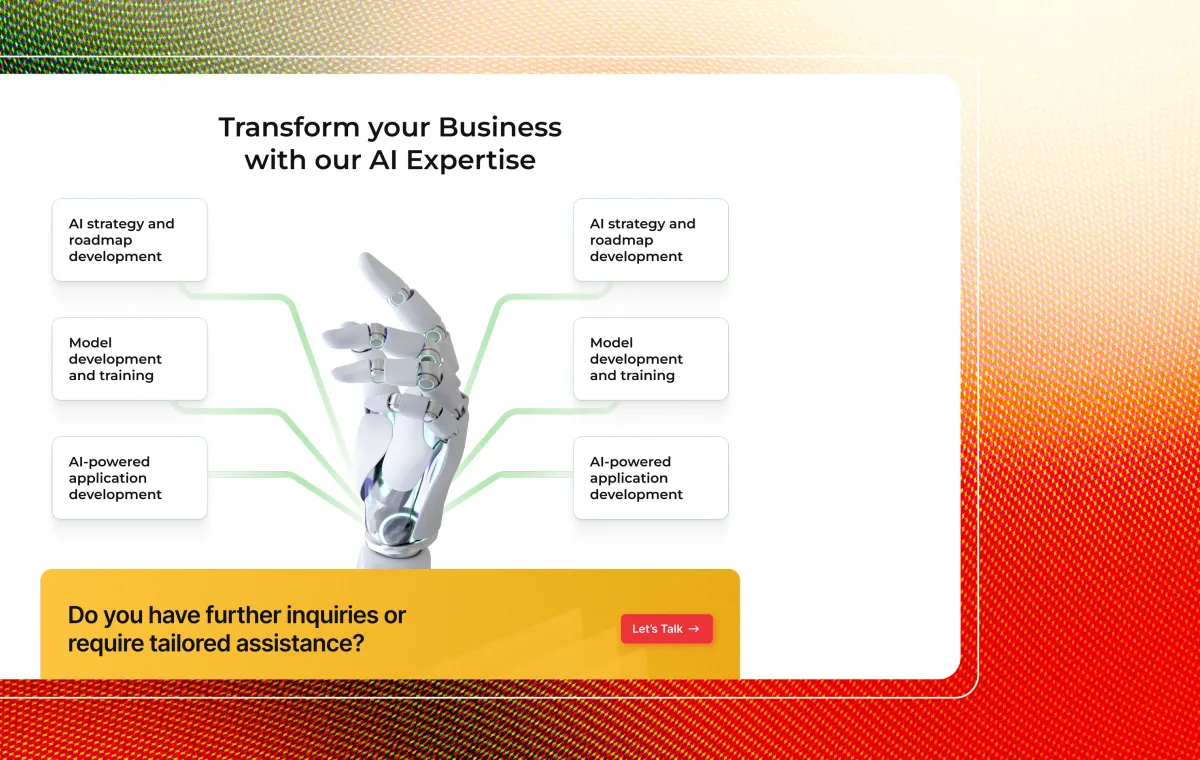 Transform your Business with our AI Expertise

AI strategy and roadmap development

Model development and training

AI-powered application development

AI strategy and roadmap development

Model development and training

AI-powered application development

Do you have further inquiries or require tailored assistance?

Let's Talk →